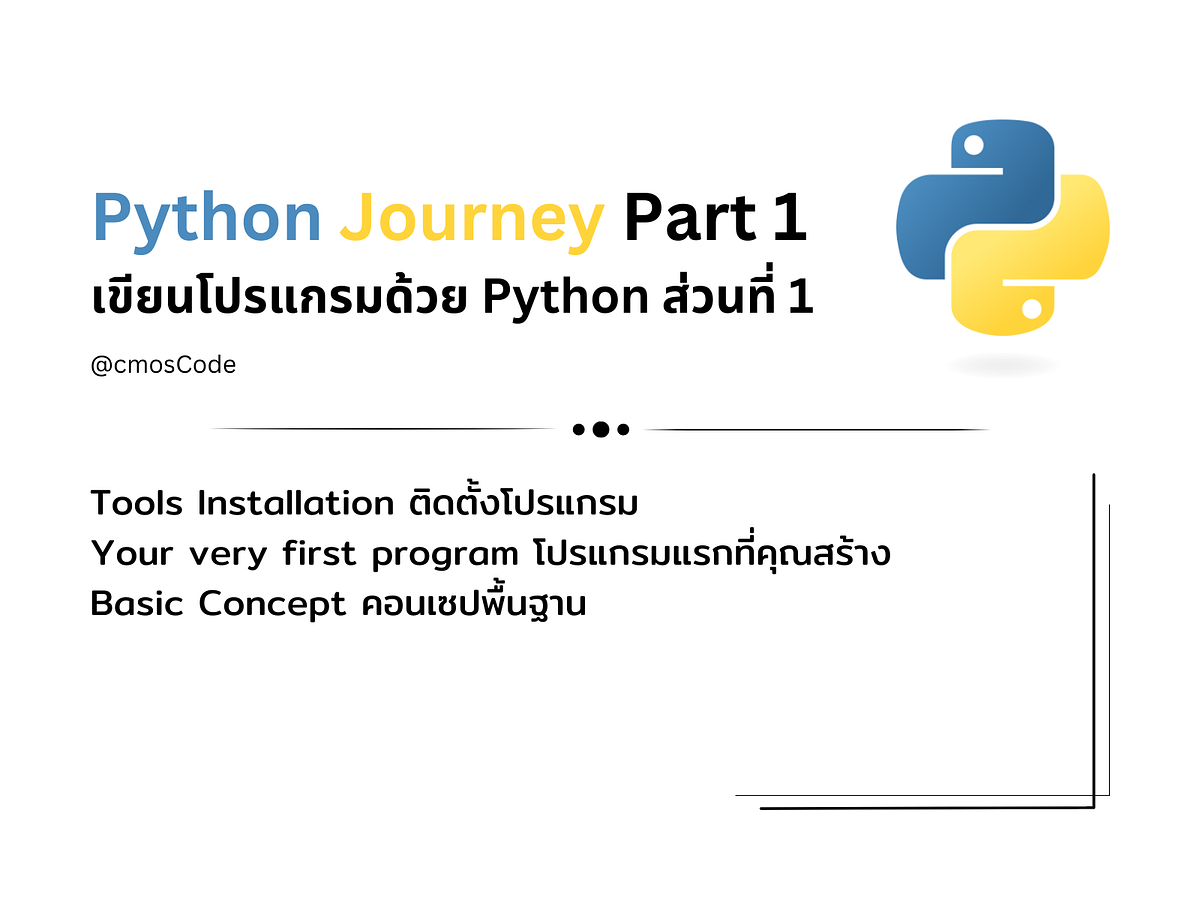 Python Journey Part 1
เขียนโปรแกรมด้วย Python ส่วนที่ 1

@cmosCode

Tools Installation ติดตั้งโปรแกรม
Your very first program โปรแกรมแรกที่คุณสร้าง
Basic Concept คอนเซปพื้นฐาน